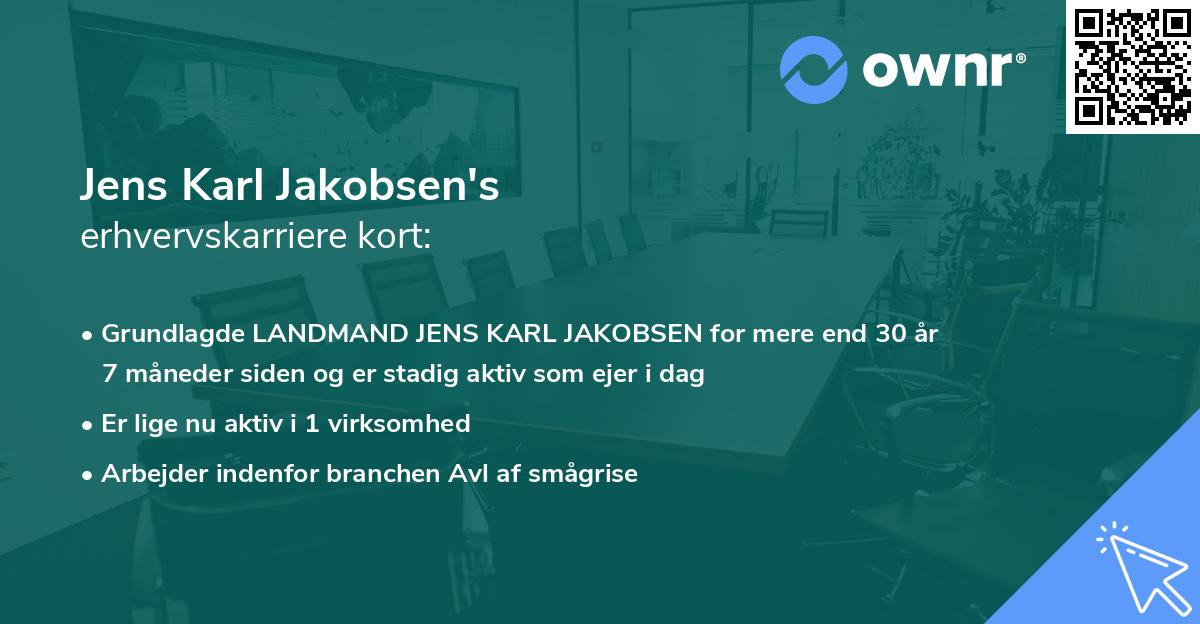 ownr®

Jens Karl Jakobsen's
erhvervskarriere kort:

• Grundlagde LANDMAND JENS KARL JAKOBSEN for mere end 30 år 7 måneder siden og er stadig aktiv som ejer i dag

• Er lige nu aktiv i 1 virksomhed

• Arbejder indenfor branchen Avl af smågrise